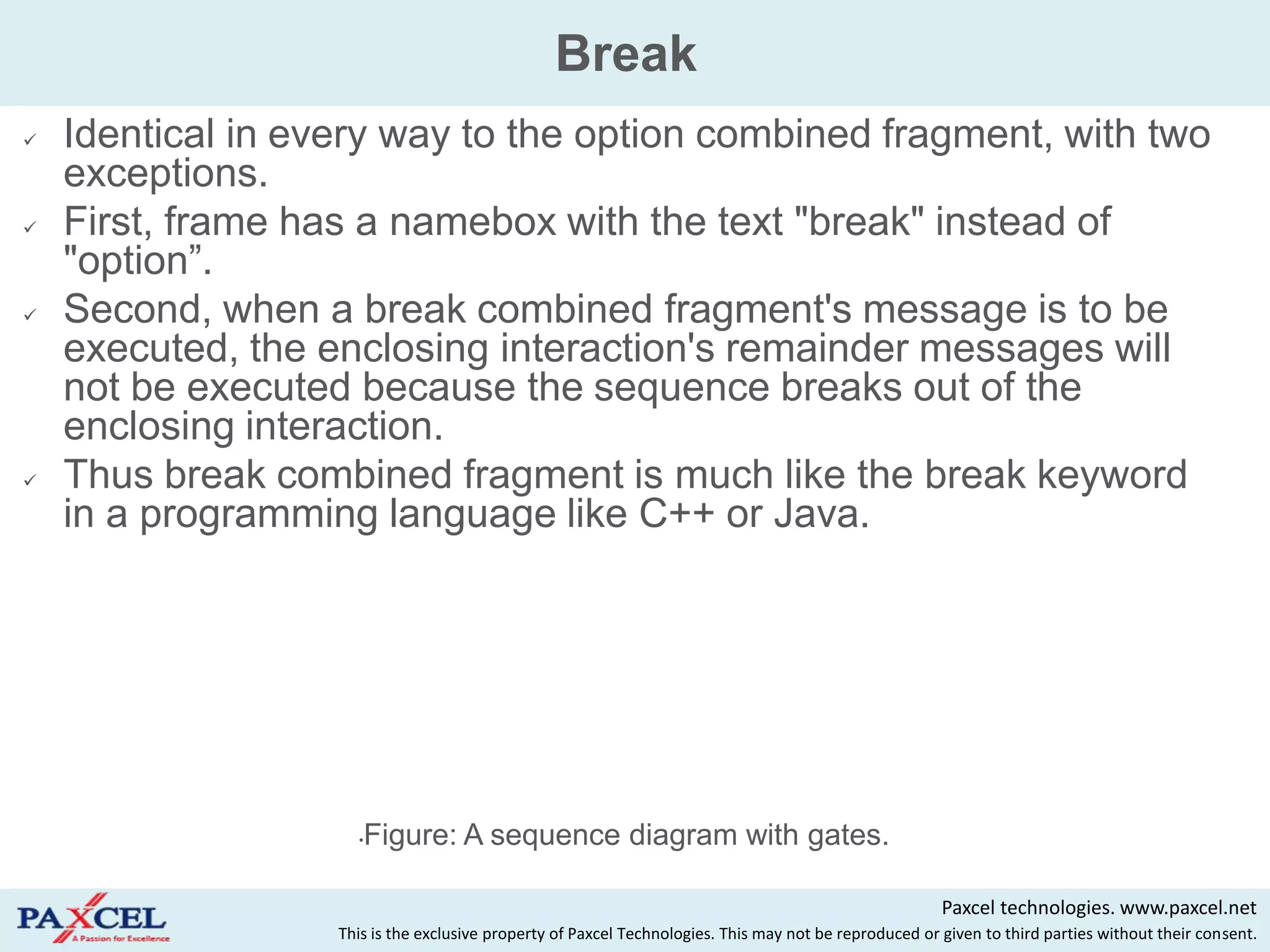 Break

✓ Identical in every way to the option combined fragment, with two exceptions.

✓ First, frame has a namebox with the text "break" instead of "option”.

✓ Second, when a break combined fragment's message is to be executed, the enclosing interaction's remainder messages will not be executed because the sequence breaks out of the enclosing interaction.

✓ Thus break combined fragment is much like the break keyword in a programming language like C++ or Java.

•Figure: A sequence diagram with gates.

PAXCEL
A Passion for Excellence

Paxcel technologies. www.paxcel.net
This is the exclusive property of Paxcel Technologies. This may not be reproduced or given to third parties without their consent.